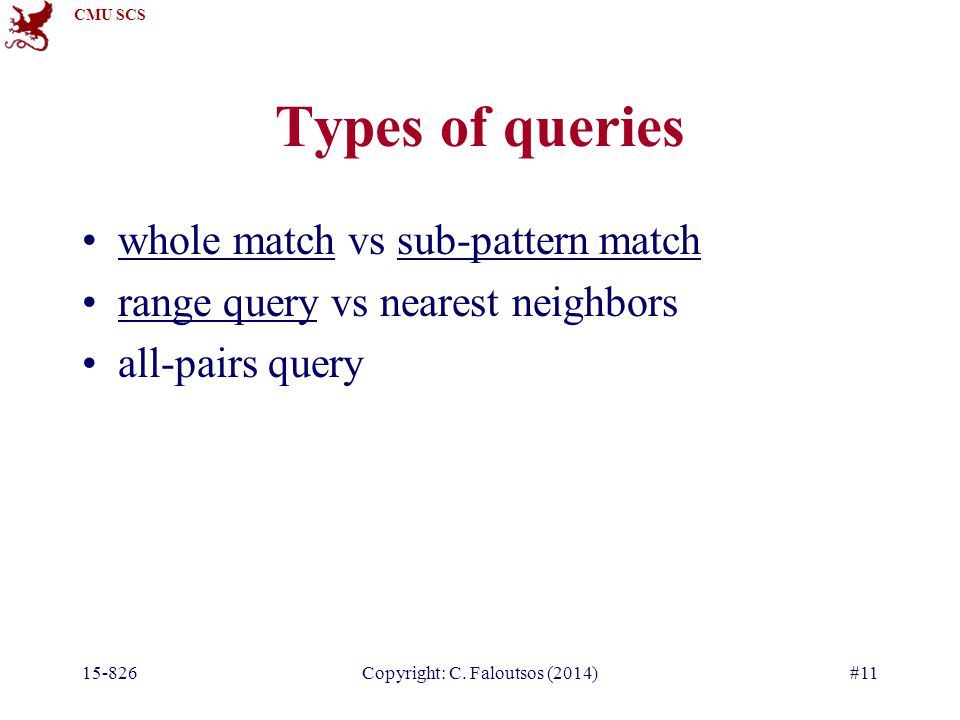 CMU SCS

Types of queries

• whole match vs sub-pattern match
• range query vs nearest neighbors
• all-pairs query

15-826 Copyright: C. Faloutsos (2014) #11